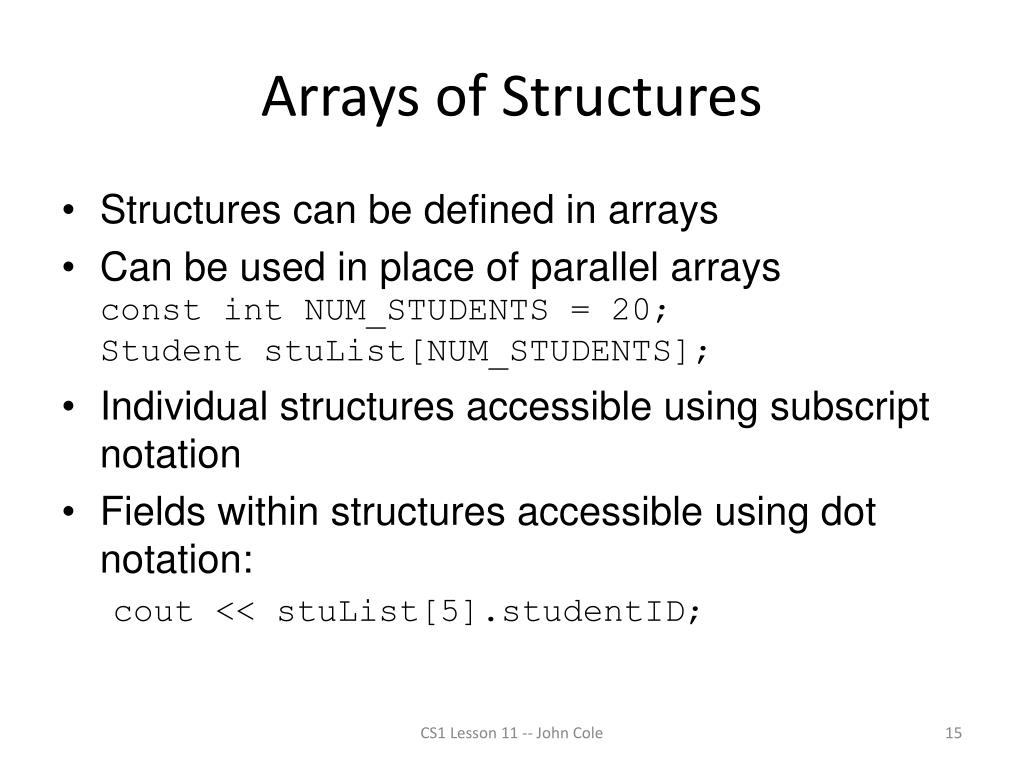 Arrays of Structures

• Structures can be defined in arrays
• Can be used in place of parallel arrays
const int NUM_STUDENTS = 20;
Student stuList[NUM_STUDENTS];
• Individual structures accessible using subscript notation
• Fields within structures accessible using dot notation:
cout << stuList[5].studentID;

CS1 Lesson 11 -- John Cole

15